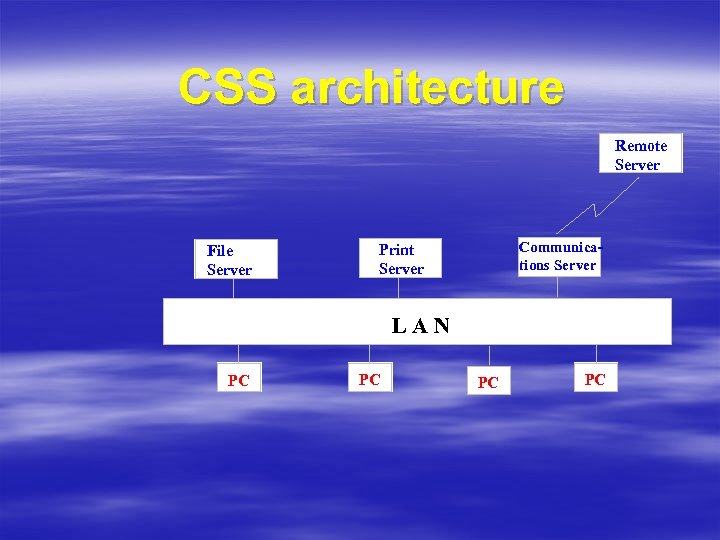 CSS architecture

Remote Server

File Server

Print Server

Communications Server

L A N

PC

PC

PC

PC